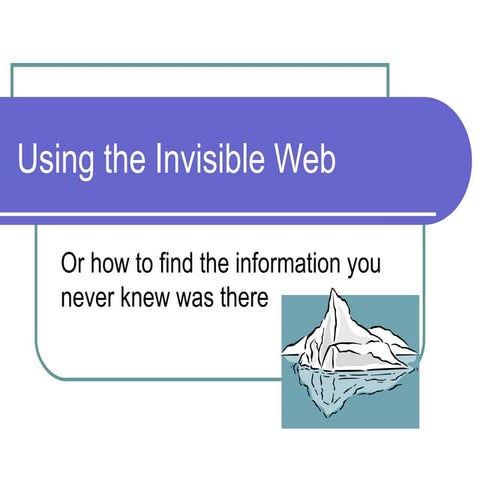 Using the Invisible Web

Or how to find the information you never knew was there